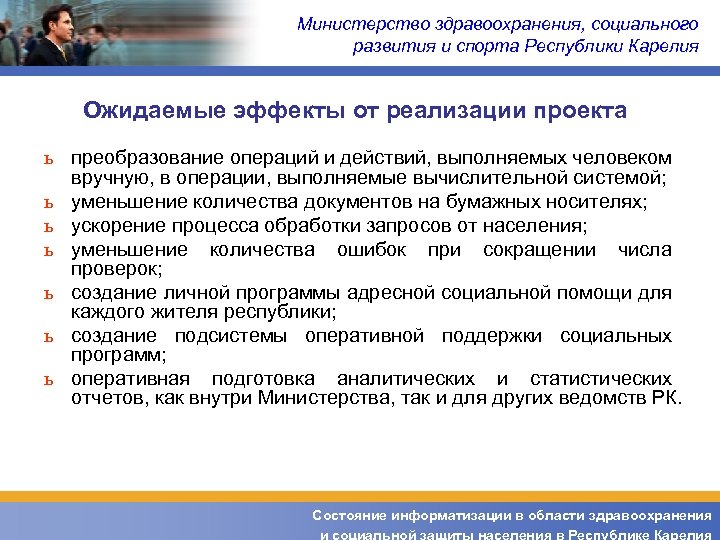 Министерство здравоохранения, социального развития и спорта Республики Карелия

Ожидаемые эффекты от реализации проекта

ь преобразование операций и действий, выполняемых человеком вручную, в операции, выполняемые вычислительной системой;
ь уменьшение количества документов на бумажных носителях;
ь ускорение процесса обработки запросов от населения;
ь уменьшение количества ошибок при сокращении числа проверок;
ь создание личной программы адресной социальной помощи для каждого жителя республики;
ь создание подсистемы оперативной поддержки социальных программ;
ь оперативная подготовка аналитических и статистических отчетов, как внутри Министерства, так и для других ведомств РК.

Состояние информатизации в области здравоохранения и социальной защиты населения в Республике Карелия